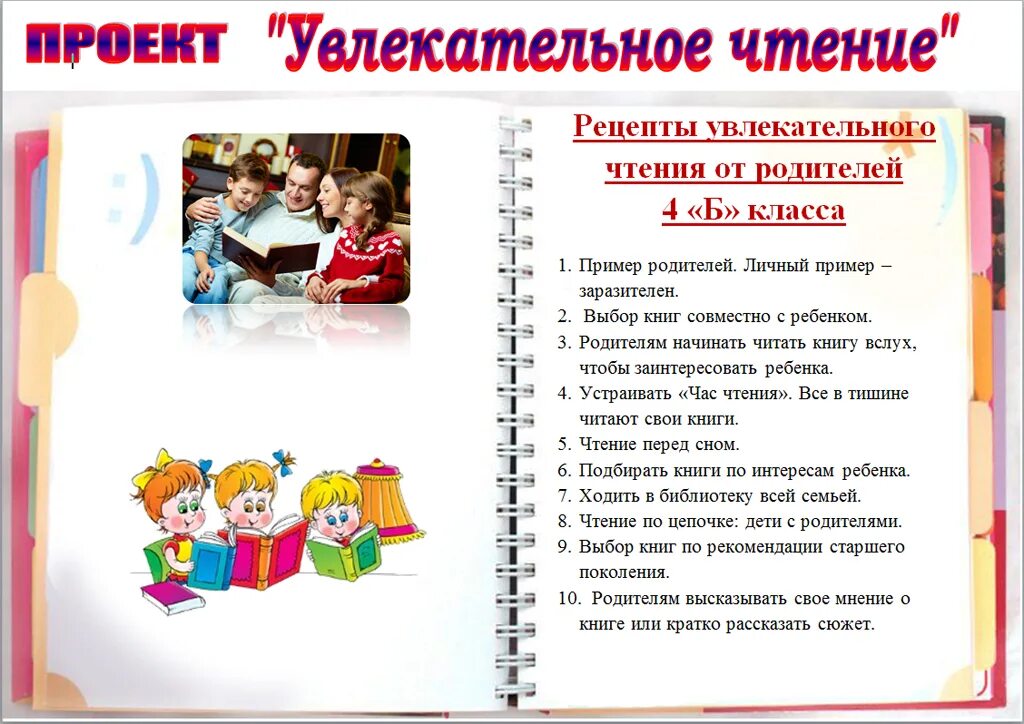 ПРОЕКТ "Увлекательное чтение"

Рецепты увлекательного чтения от родителей 4 «Б» класса

1. Пример родителей. Личный пример – заразителен.
2. Выбор книг совместно с ребенком.
3. Родителям начинать читать книгу вслух, чтобы заинтересовать ребенка.
4. Устраивать «Час чтения». Все в тишине читают свои книги.
5. Чтение перед сном.
6. Подбирать книги по интересам ребенка.
7. Ходить в библиотеку всей семьей.
8. Чтение по цепочке: дети с родителями.
9. Выбор книг по рекомендации старшего поколения.
10. Родителям высказывать свое мнение о книге или кратко рассказать сюжет.